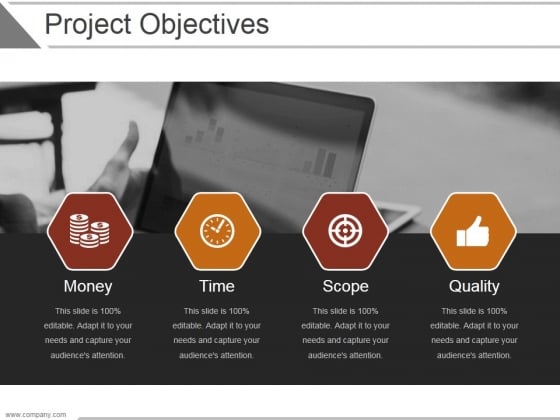 Project Objectives

Money

This slide is 100% editable. Adapt it to your needs and capture your audience's attention.

Time

This slide is 100% editable. Adapt it to your needs and capture your audience's attention.

Scope

This slide is 100% editable. Adapt it to your needs and capture your audience's attention.

Quality

This slide is 100% editable. Adapt it to your needs and capture your audience's attention.

www.company.com